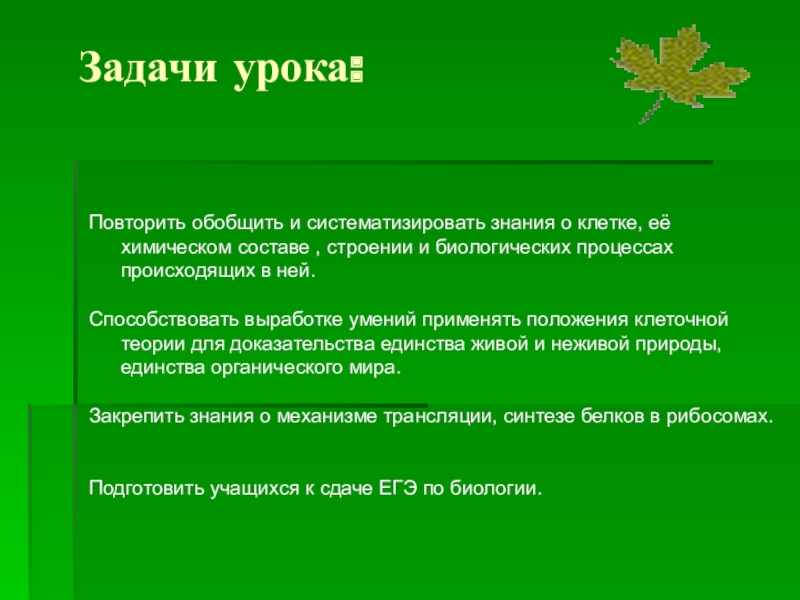 Задачи урока:

Повторить обобщить и систематизировать знания о клетке, её химическом составе , строении и биологических процессах происходящих в ней.

Способствовать выработке умений применять положения клеточной теории для доказательства единства живой и неживой природы, единства органического мира.

Закрепить знания о механизме трансляции, синтезе белков в рибосомах.

Подготовить учащихся к сдаче ЕГЭ по биологии.